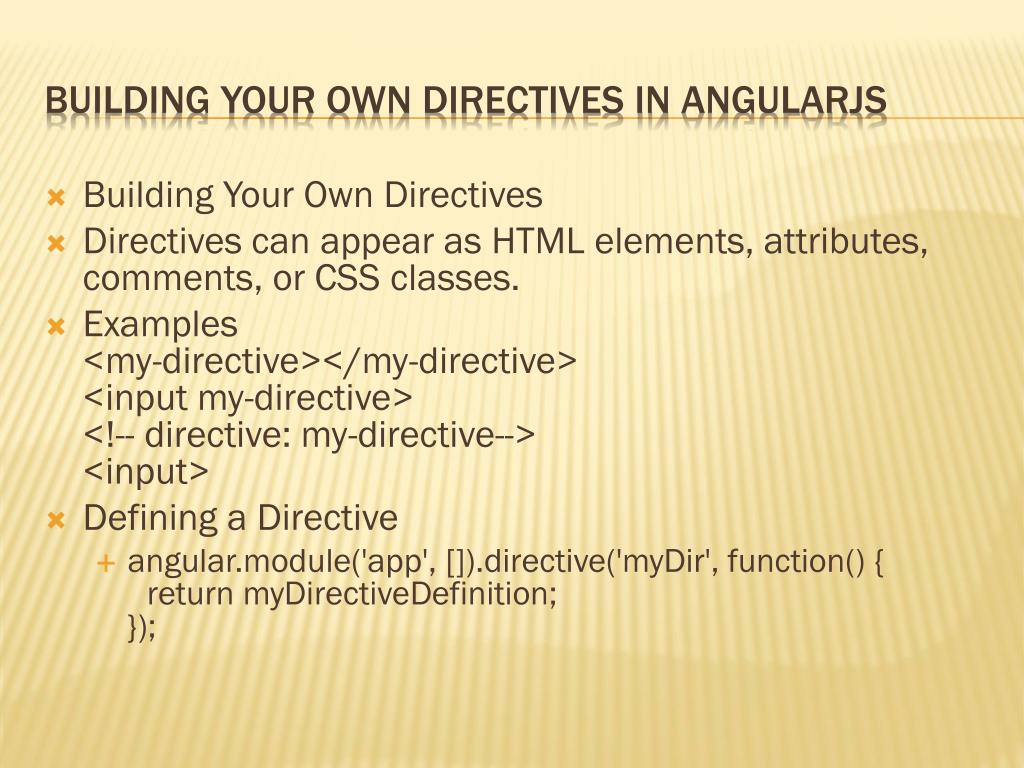 BUILDING YOUR OWN DIRECTIVES IN ANGULARJS

Building Your Own Directives

Directives can appear as HTML elements, attributes, comments, or CSS classes.

Examples
<my-directive></my-directive>
<input my-directive>
<!-- directive: my-directive-->
<input>

Defining a Directive

angular.module('app', []).directive('myDir', function() {
return myDirectiveDefinition;
});